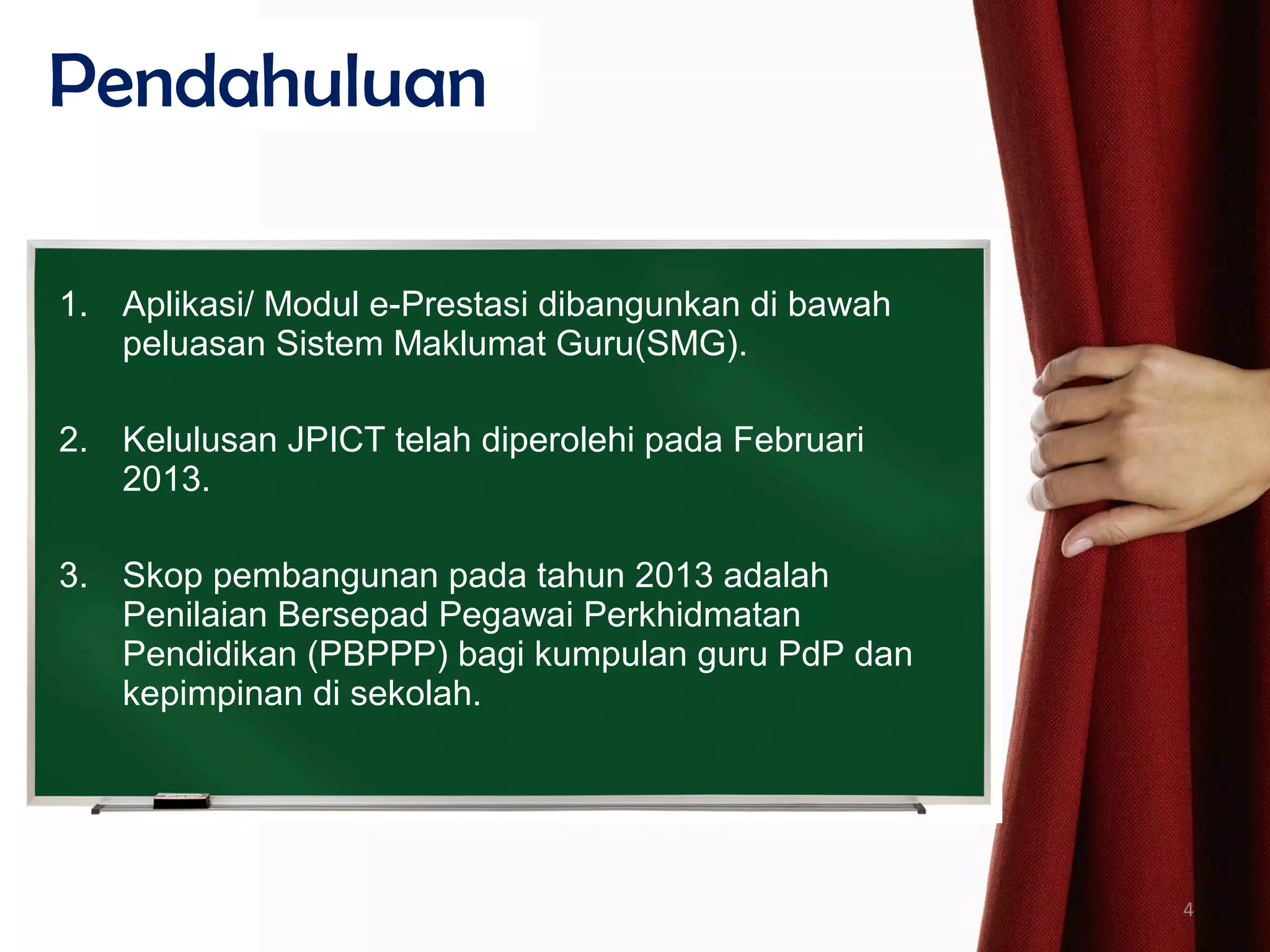 Pendahuluan

1. Aplikasi/ Modul e-Prestasi dibangunkan di bawah peluasan Sistem Maklumat Guru(SMG).

2. Kelulusan JPICT telah diperolehi pada Februari 2013.

3. Skop pembangunan pada tahun 2013 adalah Penilaian Bersepad Pegawai Perkhidmatan Pendidikan (PBPPP) bagi kumpulan guru PdP dan kepimpinan di sekolah.

4